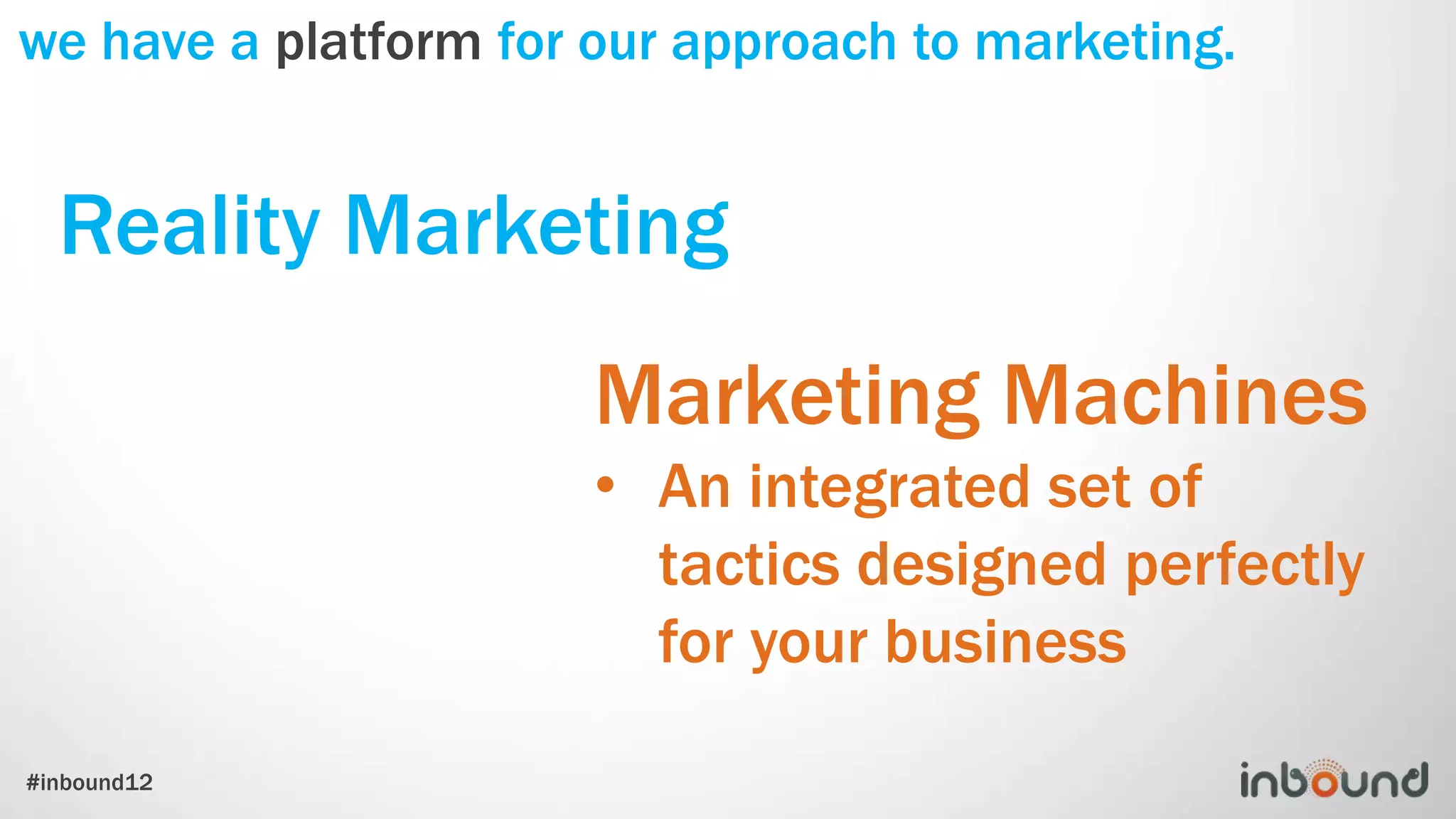 we have a platform for our approach to marketing.

Reality Marketing

Marketing Machines

• An integrated set of tactics designed perfectly for your business

#inbound12

inbound